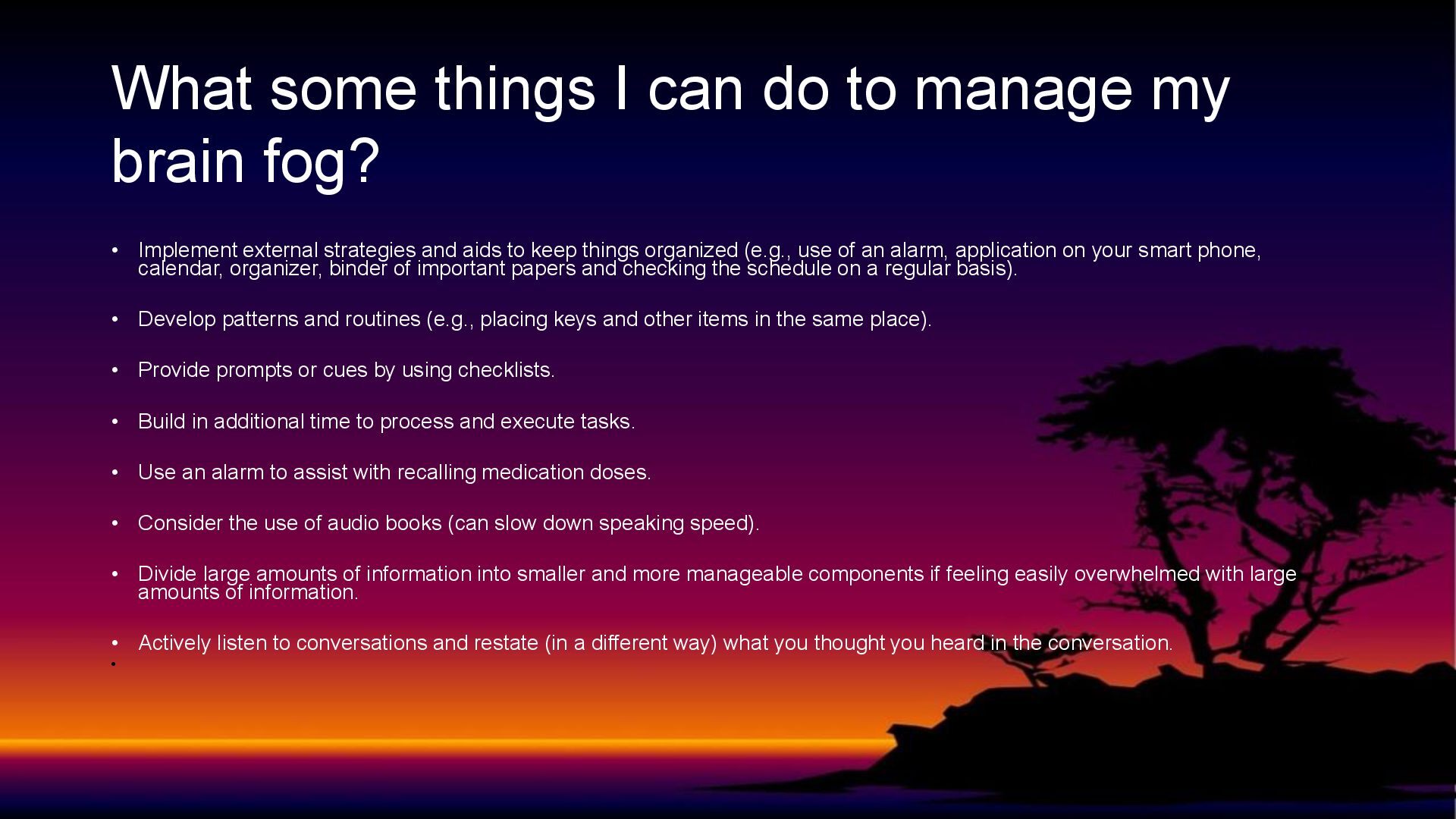 What some things I can do to manage my brain fog?

• Implement external strategies and aids to keep things organized (e.g., use of an alarm, application on your smart phone, calendar, organizer, binder of important papers and checking the schedule on a regular basis).

• Develop patterns and routines (e.g., placing keys and other items in the same place).

• Provide prompts or cues by using checklists.

• Build in additional time to process and execute tasks.

• Use an alarm to assist with recalling medication doses.

• Consider the use of audio books (can slow down speaking speed).

• Divide large amounts of information into smaller and more manageable components if feeling easily overwhelmed with large amounts of information.

• Actively listen to conversations and restate (in a different way) what you thought you heard in the conversation.

•